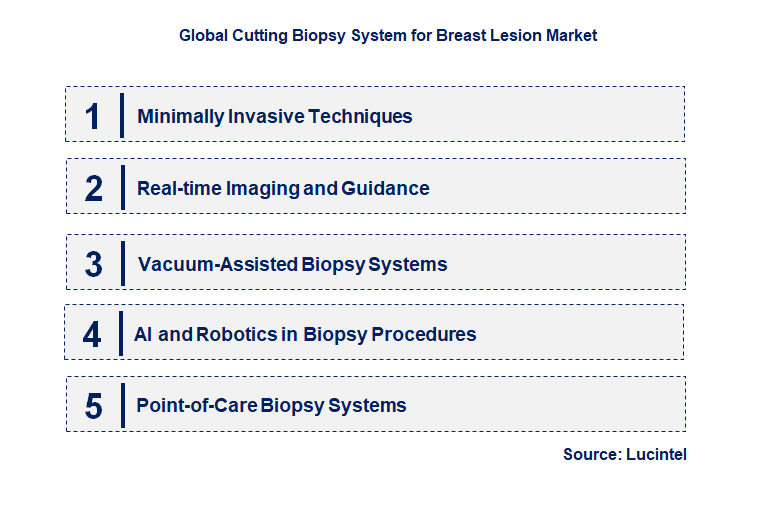 Global Cutting Biopsy System for Breast Lesion Market

1 Minimally Invasive Techniques

2 Real-time Imaging and Guidance

3 Vacuum-Assisted Biopsy Systems

4 AI and Robotics in Biopsy Procedures

5 Point-of-Care Biopsy Systems

Source: Lucintel